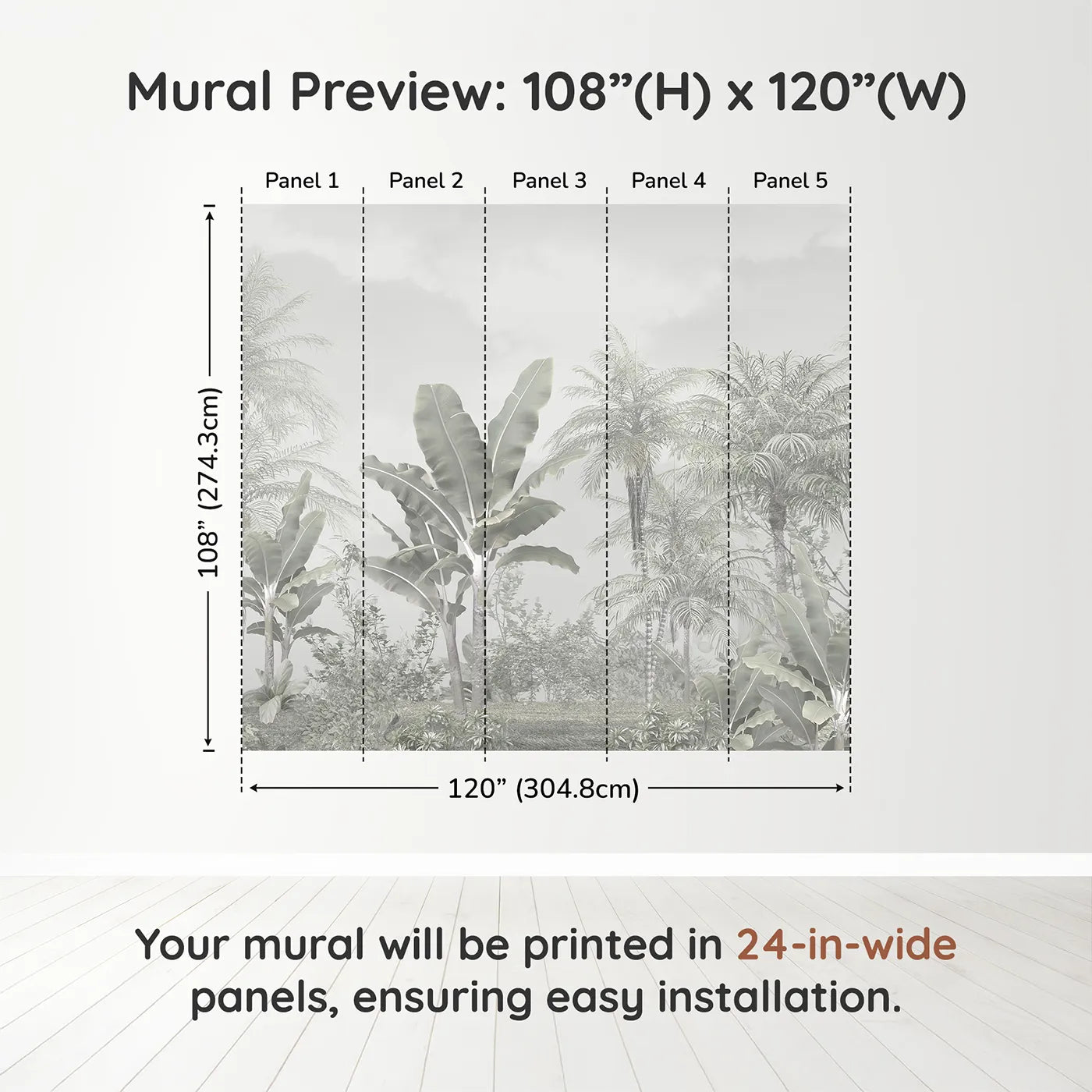 Mural Preview: 108”(H) x 120”(W)

Panel 1 Panel 2 Panel 3 Panel 4 Panel 5

108” (274.3cm)

120” (304.8cm)

Your mural will be printed in 24-in-wide panels, ensuring easy installation.